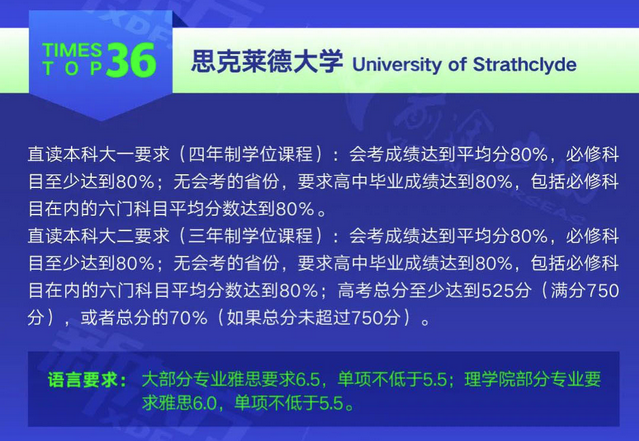 TIMES TOP 36

思克莱德大学 University of Strathclyde

直读本科大一要求（四年制学位课程）：会考成绩达到平均分80%，必修科目至少达到80%；无会考的省份，要求高中毕业成绩达到80%，包括必修科目在内的六门科目平均分数达到80%。
直读本科大二要求（三年制学位课程）：会考成绩达到平均分80%，必修科目至少达到80%；无会考的省份，要求高中毕业成绩达到80%，包括必修科目在内的六门科目平均分数达到80%；高考总分至少达到525分（满分750分），或者总分的70%（如果总分未超过750分）。

语言要求：大部分专业雅思要求6.5，单项不低于5.5；理学院部分专业要求雅思6.0，单项不低于5.5。